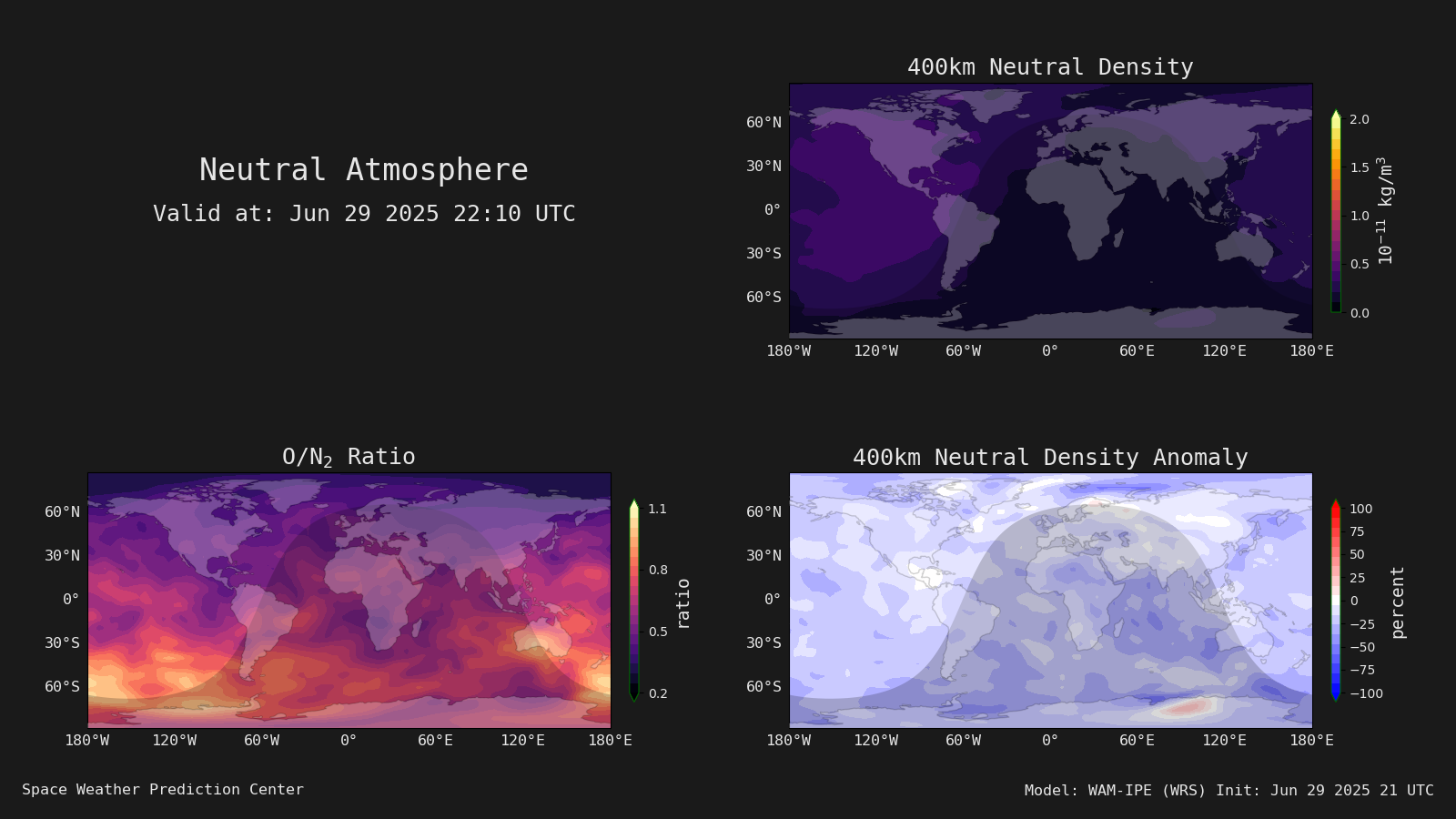 Neutral Atmosphere
Valid at: Jun 29 2025 22:10 UTC

400km Neutral Density

60°N
30°N
0°
30°S
60°S
180°W 120°W 60°W 0° 60°E 120°E 180°E

2.0
1.5
1.0
0.5
0.0
$10^{-11}$ kg/m$^3$

O/N$_2$ Ratio

60°N
30°N
0°
30°S
60°S
180°W 120°W 60°W 0° 60°E 120°E 180°E

1.1
0.8
0.5
0.2
ratio

400km Neutral Density Anomaly

60°N
30°N
0°
30°S
60°S
180°W 120°W 60°W 0° 60°E 120°E 180°E

100
75
50
25
0
−25
−50
−75
−100
percent

Space Weather Prediction Center

Model: WAM-IPE (WRS) Init: Jun 29 2025 21 UTC